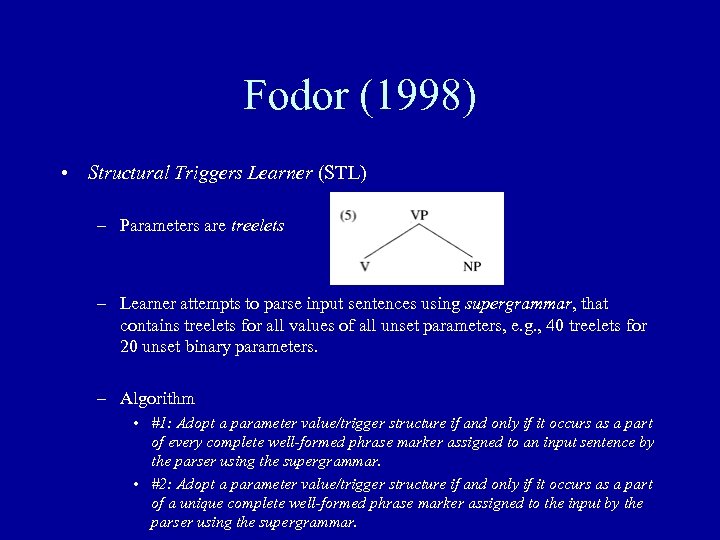 Fodor (1998)

• Structural Triggers Learner (STL)

– Parameters are treelets

(5)
VP
V
NP

– Learner attempts to parse input sentences using supergrammar, that contains treelets for all values of all unset parameters, e.g., 40 treelets for 20 unset binary parameters.

– Algorithm

• #1: Adopt a parameter value/trigger structure if and only if it occurs as a part of every complete well-formed phrase marker assigned to an input sentence by the parser using the supergrammar.

• #2: Adopt a parameter value/trigger structure if and only if it occurs as a part of a unique complete well-formed phrase marker assigned to the input by the parser using the supergrammar.